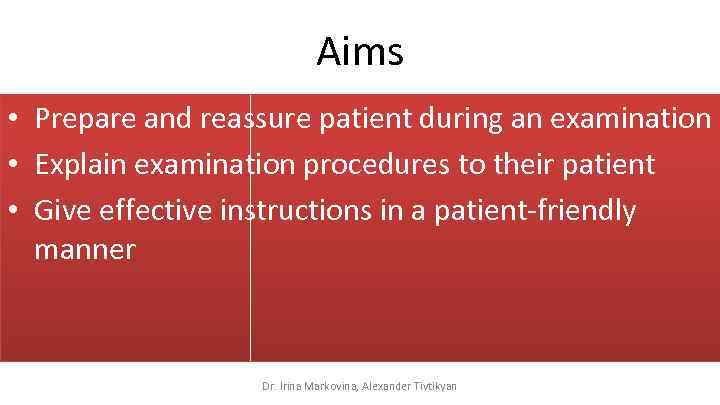 Aims

• Prepare and reassure patient during an examination
• Explain examination procedures to their patient
• Give effective instructions in a patient-friendly manner

Dr. Irina Markovina, Alexander Tivtikyan